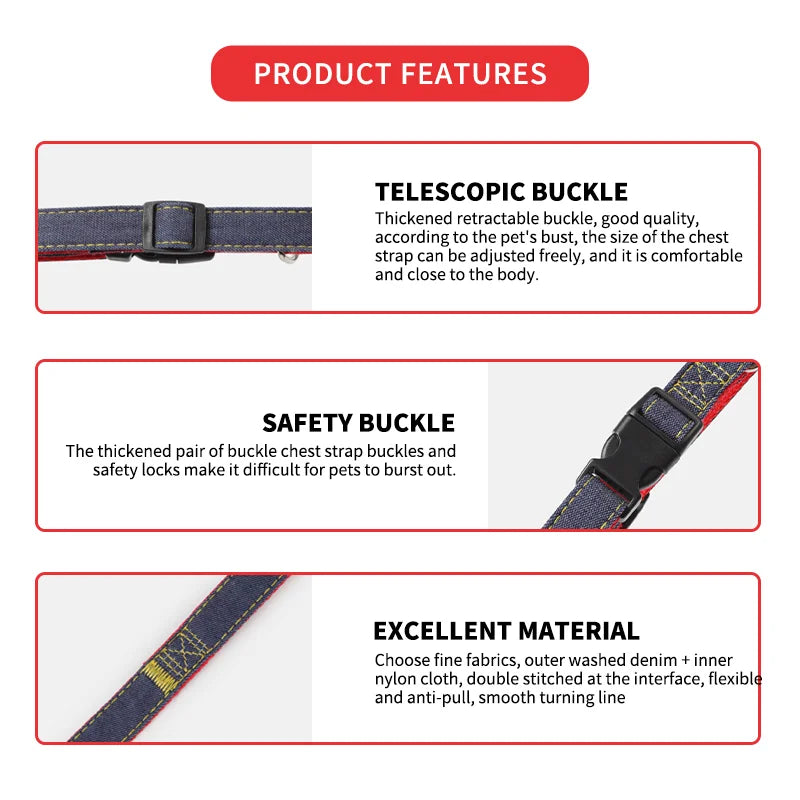 PRODUCT FEATURES

TELESCOPIC BUCKLE
Thickened retractable buckle, good quality, according to the pet's bust, the size of the chest strap can be adjusted freely, and it is comfortable and close to the body.

SAFETY BUCKLE
The thickened pair of buckle chest strap buckles and safety locks make it difficult for pets to burst out.

EXCELLENT MATERIAL
Choose fine fabrics, outer washed denim + inner nylon cloth, double stitched at the interface, flexible and anti-pull, smooth turning line